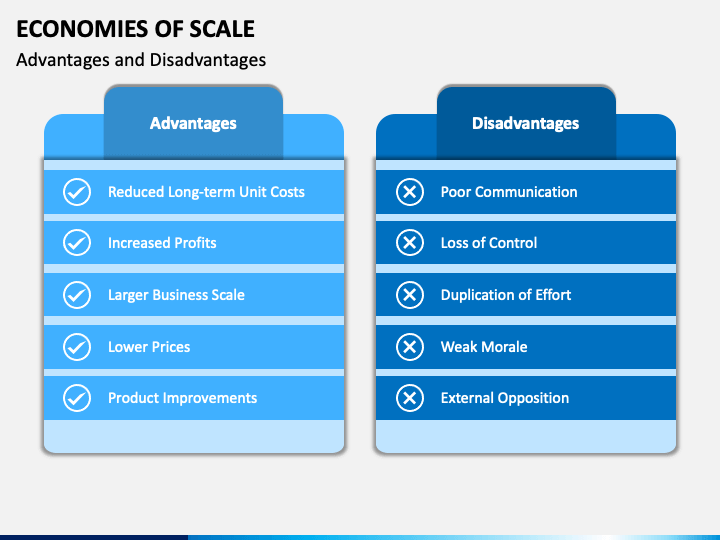 ECONOMIES OF SCALE

Advantages and Disadvantages

Advantages

Reduced Long-term Unit Costs

Increased Profits

Larger Business Scale

Lower Prices

Product Improvements

Disadvantages

Poor Communication

Loss of Control

Duplication of Effort

Weak Morale

External Opposition